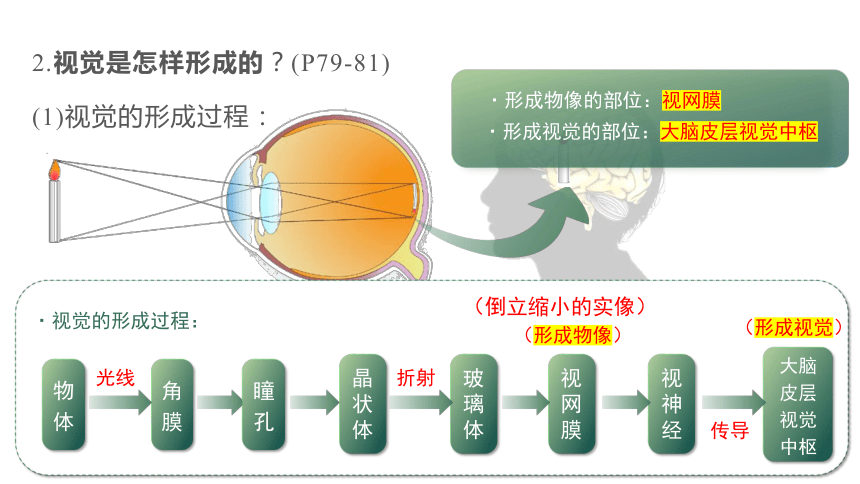 2.视觉是怎样形成的？(P79-81)

(1)视觉的形成过程：

· 形成物像的部位：视网膜
· 形成视觉的部位：大脑皮层视觉中枢

· 视觉的形成过程：

（倒立缩小的实像）
（形成物像）
（形成视觉）

物体 光线 角膜 瞳孔 晶状体 折射 玻璃体 视网膜 视神经 传导 大脑皮层视觉中枢